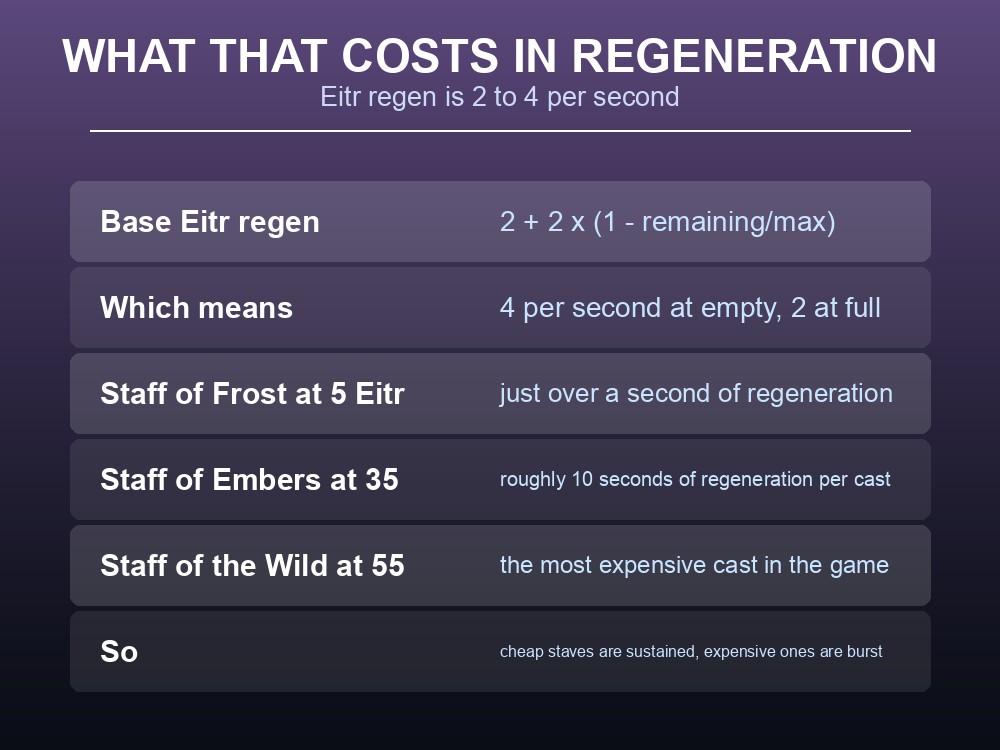 WHAT THAT COSTS IN REGENERATION

Eitr regen is 2 to 4 per second

| | |
|---|---|
| Base Eitr regen | 2 + 2 x (1 - remaining/max) |
| Which means | 4 per second at empty, 2 at full |
| Staff of Frost at 5 Eitr | just over a second of regeneration |
| Staff of Embers at 35 | roughly 10 seconds of regeneration per cast |
| Staff of the Wild at 55 | the most expensive cast in the game |
| So | cheap staves are sustained, expensive ones are burst |